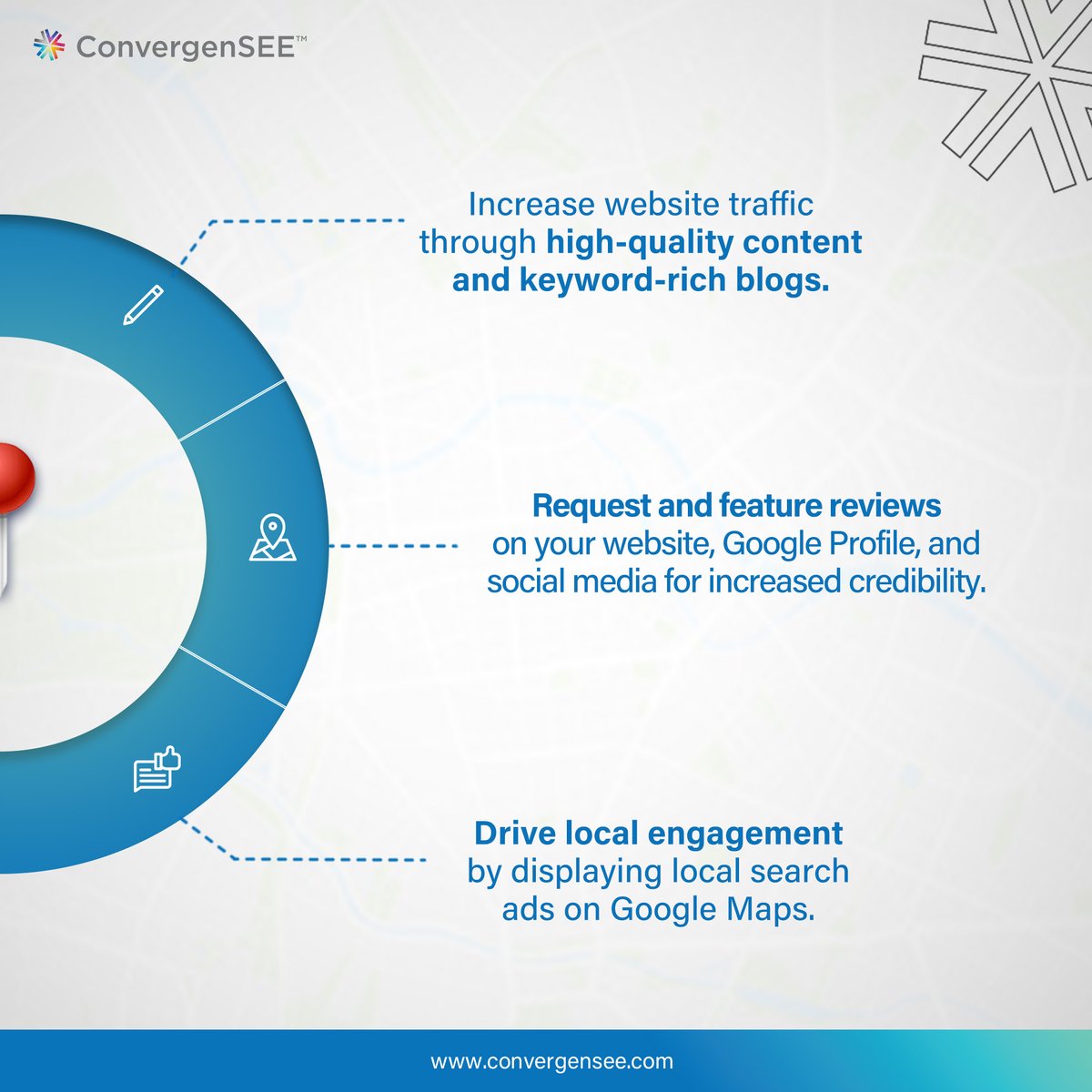 ConvergenSEE™

Increase website traffic through high-quality content and keyword-rich blogs.

Request and feature reviews on your website, Google Profile, and social media for increased credibility.

Drive local engagement by displaying local search ads on Google Maps.

www.convergensee.com